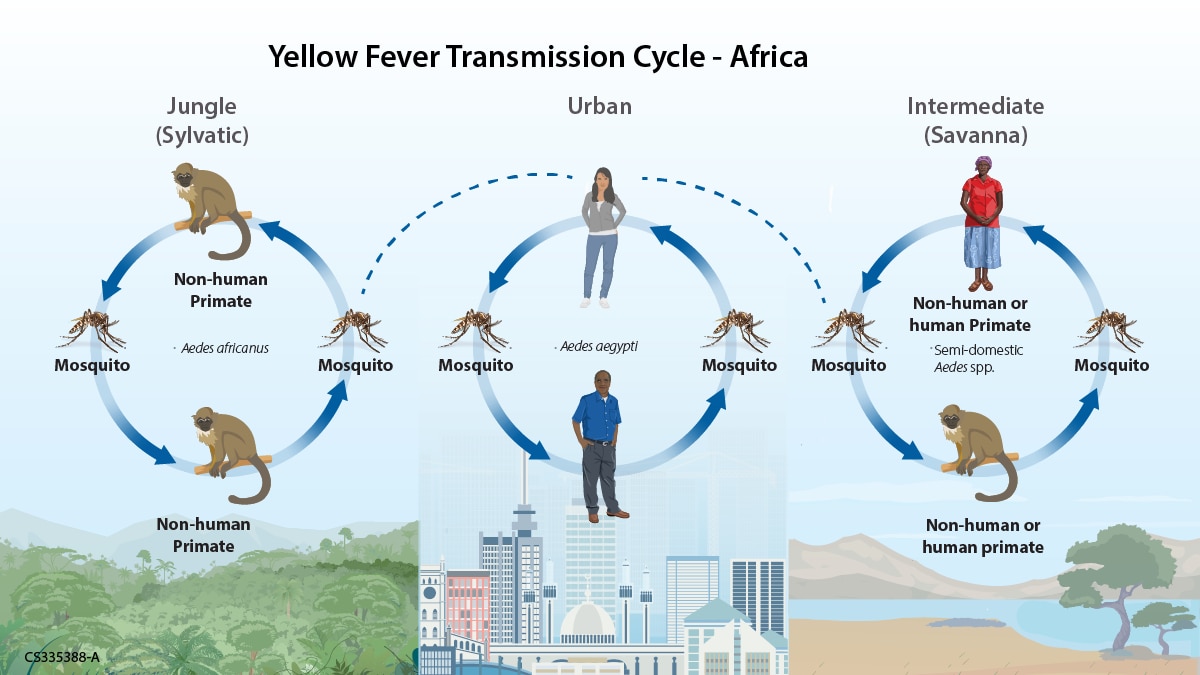 Yellow Fever Transmission Cycle - Africa

Jungle (Sylvatic)

Non-human Primate

Mosquito

· Aedes africanus

Mosquito

Non-human Primate

Urban

Mosquito

· Aedes aegypti

Mosquito

Intermediate (Savanna)

Non-human or human Primate

Mosquito

· Semi-domestic Aedes spp.

Mosquito

Non-human or human primate

CS335388-A